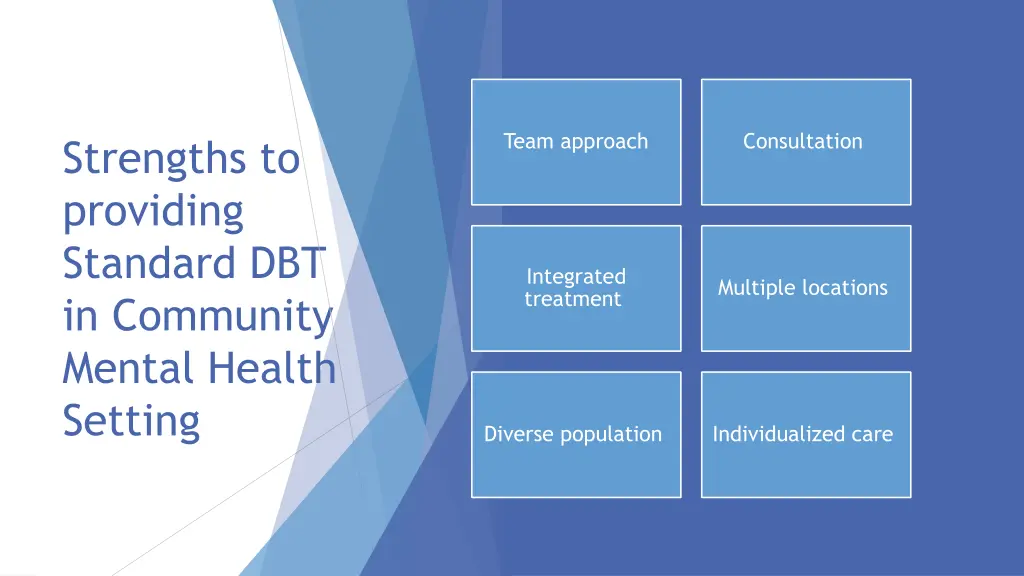 Strengths to providing Standard DBT in Community Mental Health Setting

Team approach

Consultation

Integrated treatment

Multiple locations

Diverse population

Individualized care